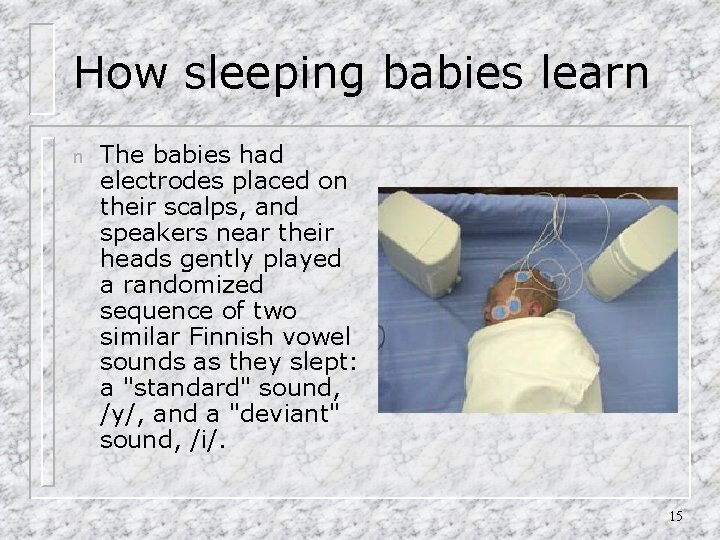 How sleeping babies learn

n The babies had electrodes placed on their scalps, and speakers near their heads gently played a randomized sequence of two similar Finnish vowel sounds as they slept: a "standard" sound, /y/, and a "deviant" sound, /i/.

15